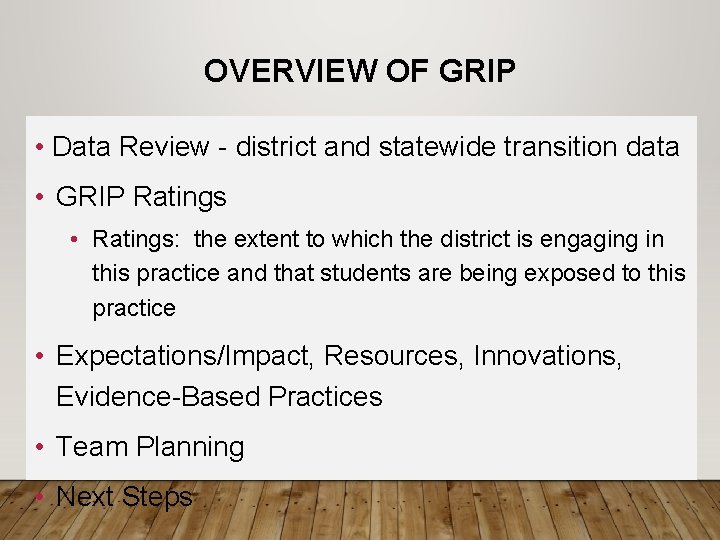 OVERVIEW OF GRIP

• Data Review - district and statewide transition data

• GRIP Ratings

• Ratings: the extent to which the district is engaging in this practice and that students are being exposed to this practice

• Expectations/Impact, Resources, Innovations, Evidence-Based Practices

• Team Planning

• Next Steps